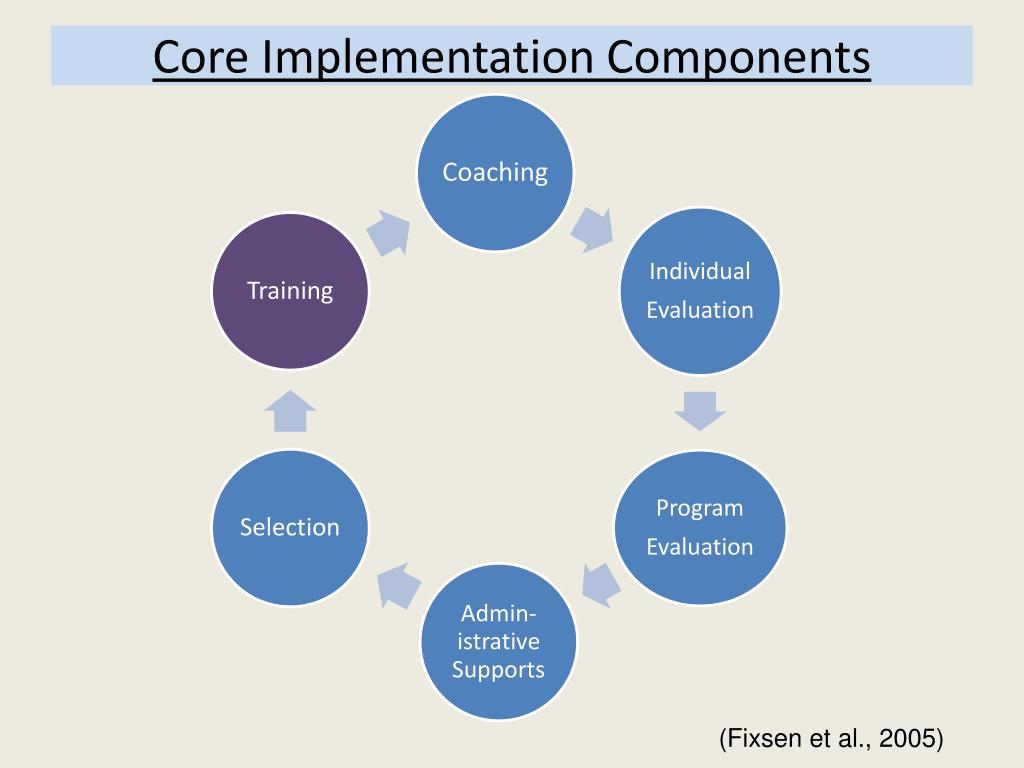 Core Implementation Components

Coaching

Individual Evaluation

Program Evaluation

Admin-istrative Supports

Selection

Training

(Fixsen et al., 2005)